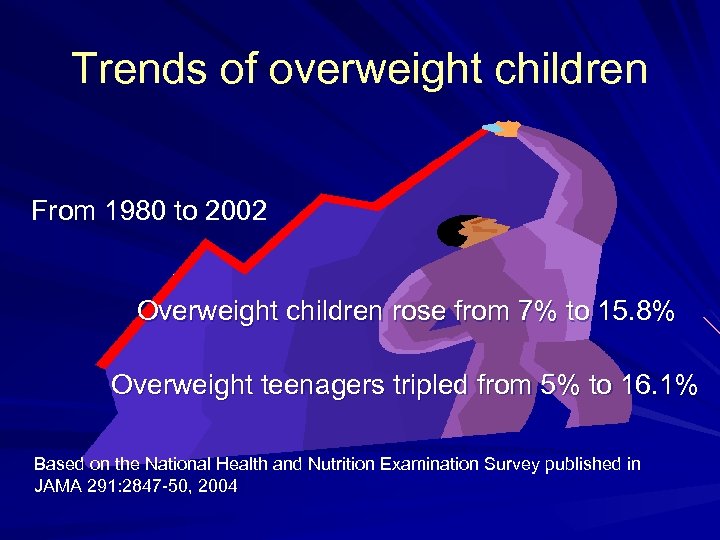 Trends of overweight children

From 1980 to 2002

Overweight children rose from 7% to 15.8%

Overweight teenagers tripled from 5% to 16.1%

Based on the National Health and Nutrition Examination Survey published in JAMA 291:2847-50, 2004